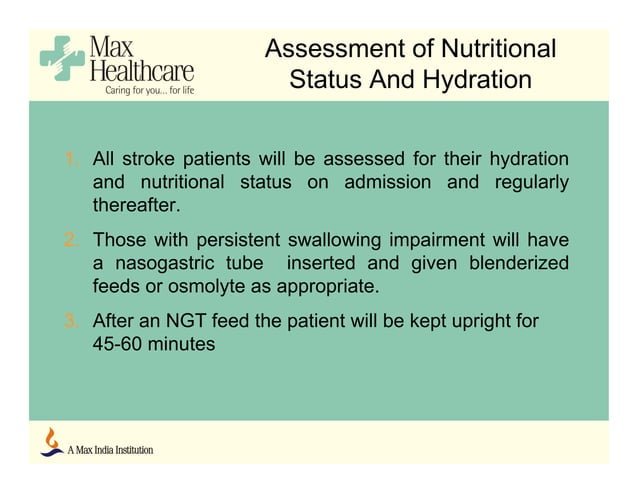 Max Healthcare
Caring for you... for life

Assessment of Nutritional Status And Hydration

1. All stroke patients will be assessed for their hydration and nutritional status on admission and regularly thereafter.

2. Those with persistent swallowing impairment will have a nasogastric tube inserted and given blenderized feeds or osmolyte as appropriate.

3. After an NGT feed the patient will be kept upright for 45-60 minutes

A Max India Institution